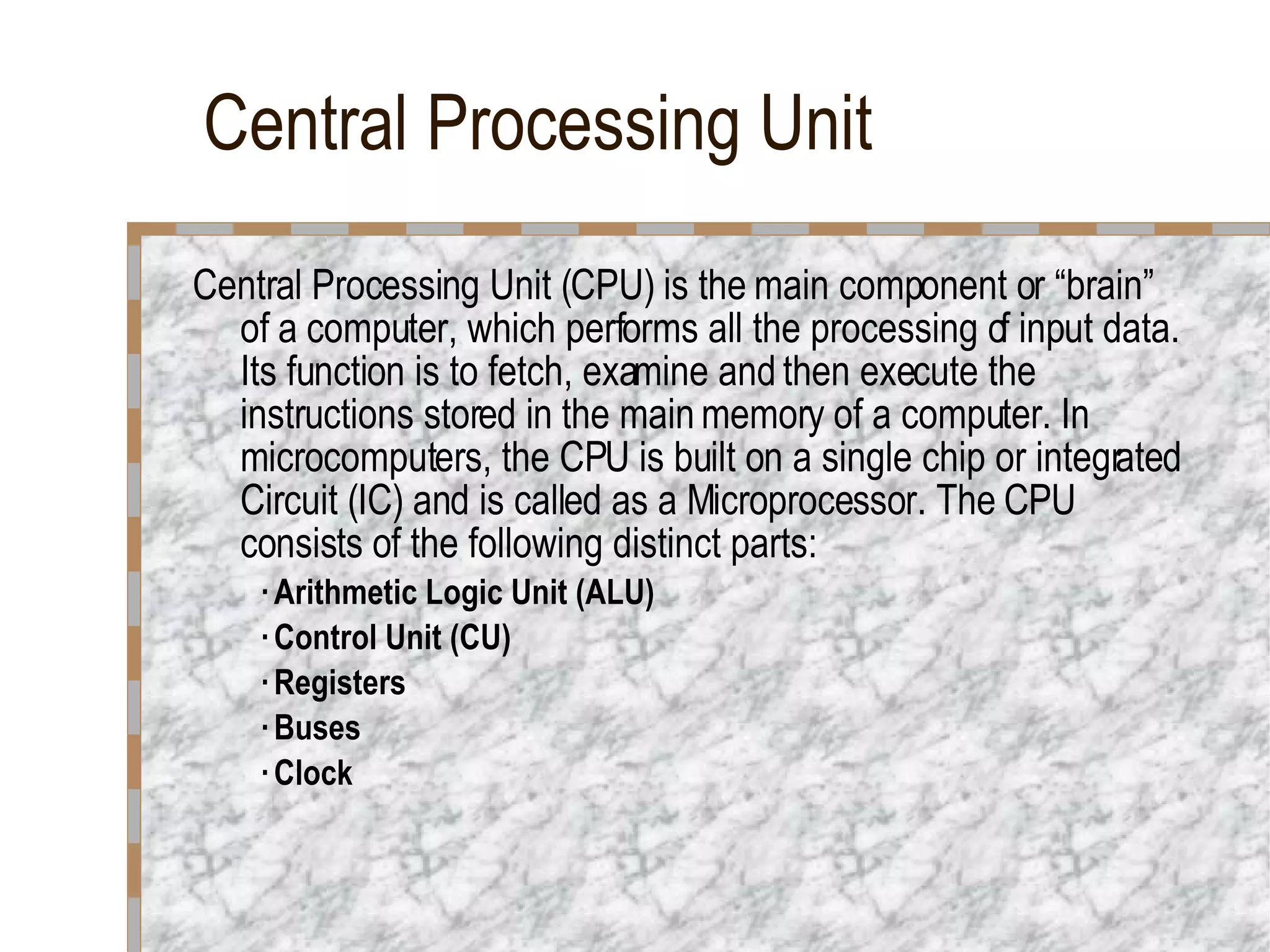 Central Processing Unit

Central Processing Unit (CPU) is the main component or “brain” of a computer, which performs all the processing of input data. Its function is to fetch, examine and then execute the instructions stored in the main memory of a computer. In microcomputers, the CPU is built on a single chip or integrated Circuit (IC) and is called as a Microprocessor. The CPU consists of the following distinct parts:

· Arithmetic Logic Unit (ALU)
· Control Unit (CU)
· Registers
· Buses
· Clock